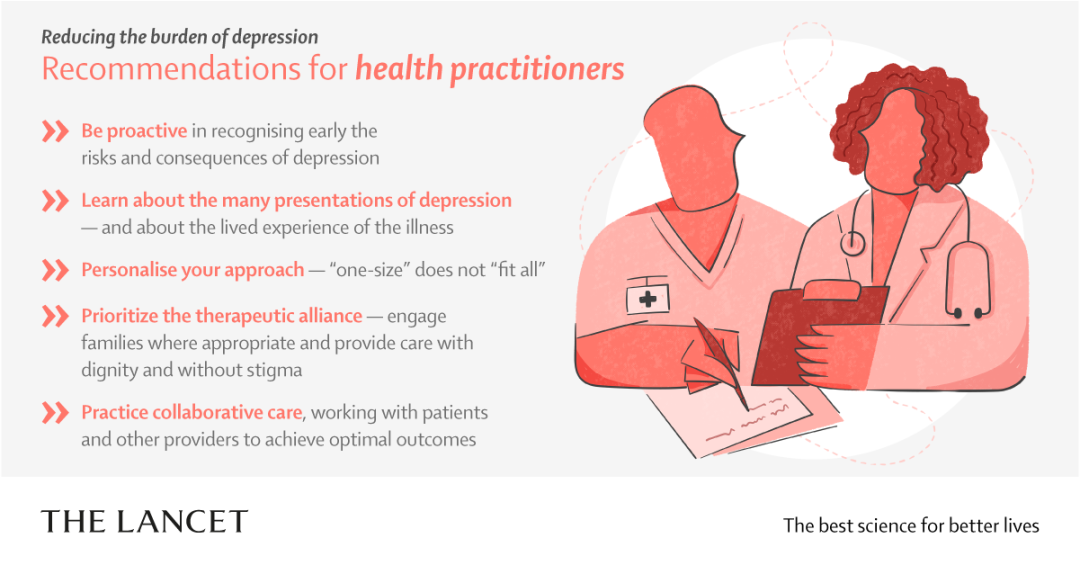 Reducing the burden of depression

Recommendations for health practitioners

Be proactive in recognising early the risks and consequences of depression

Learn about the many presentations of depression — and about the lived experience of the illness

Personalise your approach — "one-size" does not "fit all"

Prioritize the therapeutic alliance — engage families where appropriate and provide care with dignity and without stigma

Practice collaborative care, working with patients and other providers to achieve optimal outcomes

THE LANCET

The best science for better lives